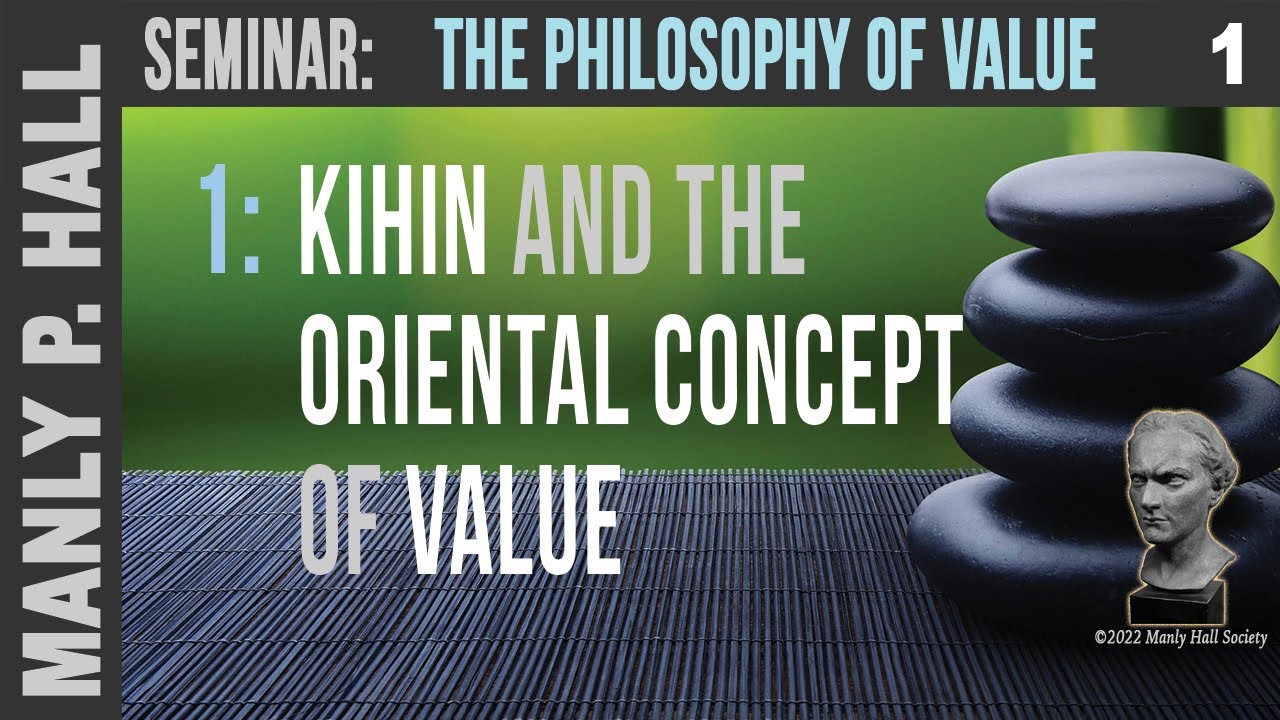 MANLY P. HALL

SEMINAR: THE PHILOSOPHY OF VALUE 1

1: KIHIN AND THE ORIENTAL CONCEPT OF VALUE

©2022 Manly Hall Society